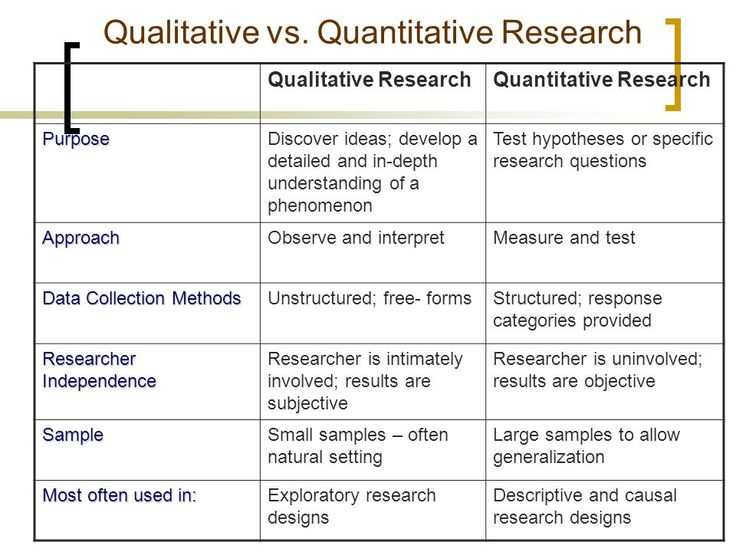 Qualitative vs. Quantitative Research

| | Qualitative Research | Quantitative Research |
|---|---|---|
| Purpose | Discover ideas; develop a detailed and in-depth understanding of a phenomenon | Test hypotheses or specific research questions |
| Approach | Observe and interpret | Measure and test |
| Data Collection Methods | Unstructured; free- forms | Structured; response categories provided |
| Researcher Independence | Researcher is intimately involved; results are subjective | Researcher is uninvolved; results are objective |
| Sample | Small samples – often natural setting | Large samples to allow generalization |
| Most often used in: | Exploratory research designs | Descriptive and causal research designs |